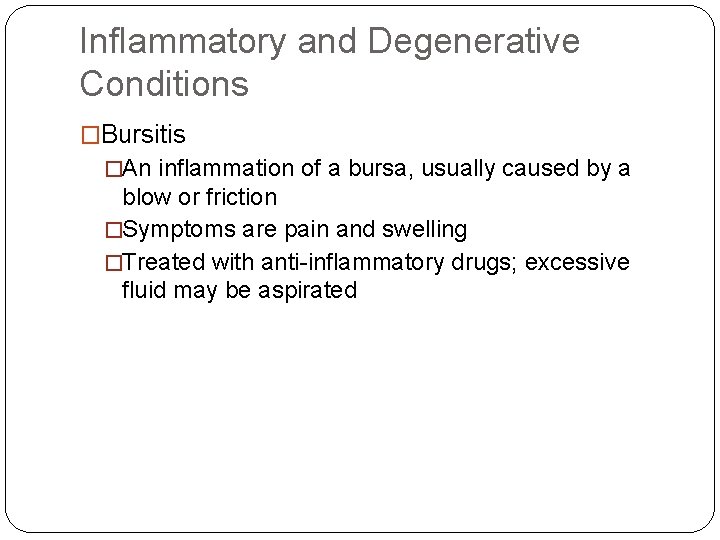 Inflammatory and Degenerative Conditions

□Bursitis

□An inflammation of a bursa, usually caused by a blow or friction

□Symptoms are pain and swelling

□Treated with anti-inflammatory drugs; excessive fluid may be aspirated